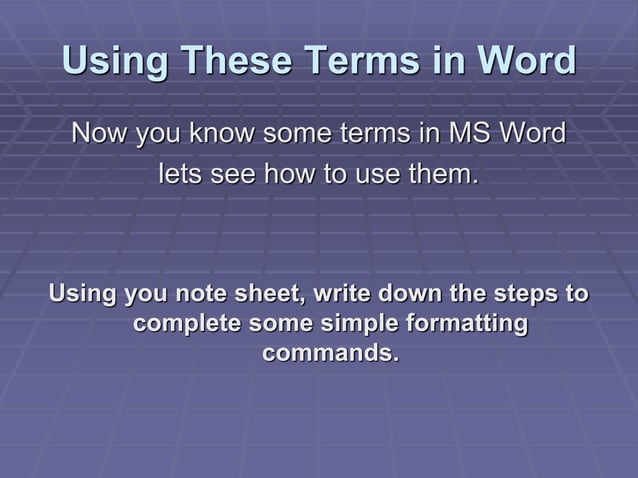 Using These Terms in Word

Now you know some terms in MS Word lets see how to use them.

Using you note sheet, write down the steps to complete some simple formatting commands.